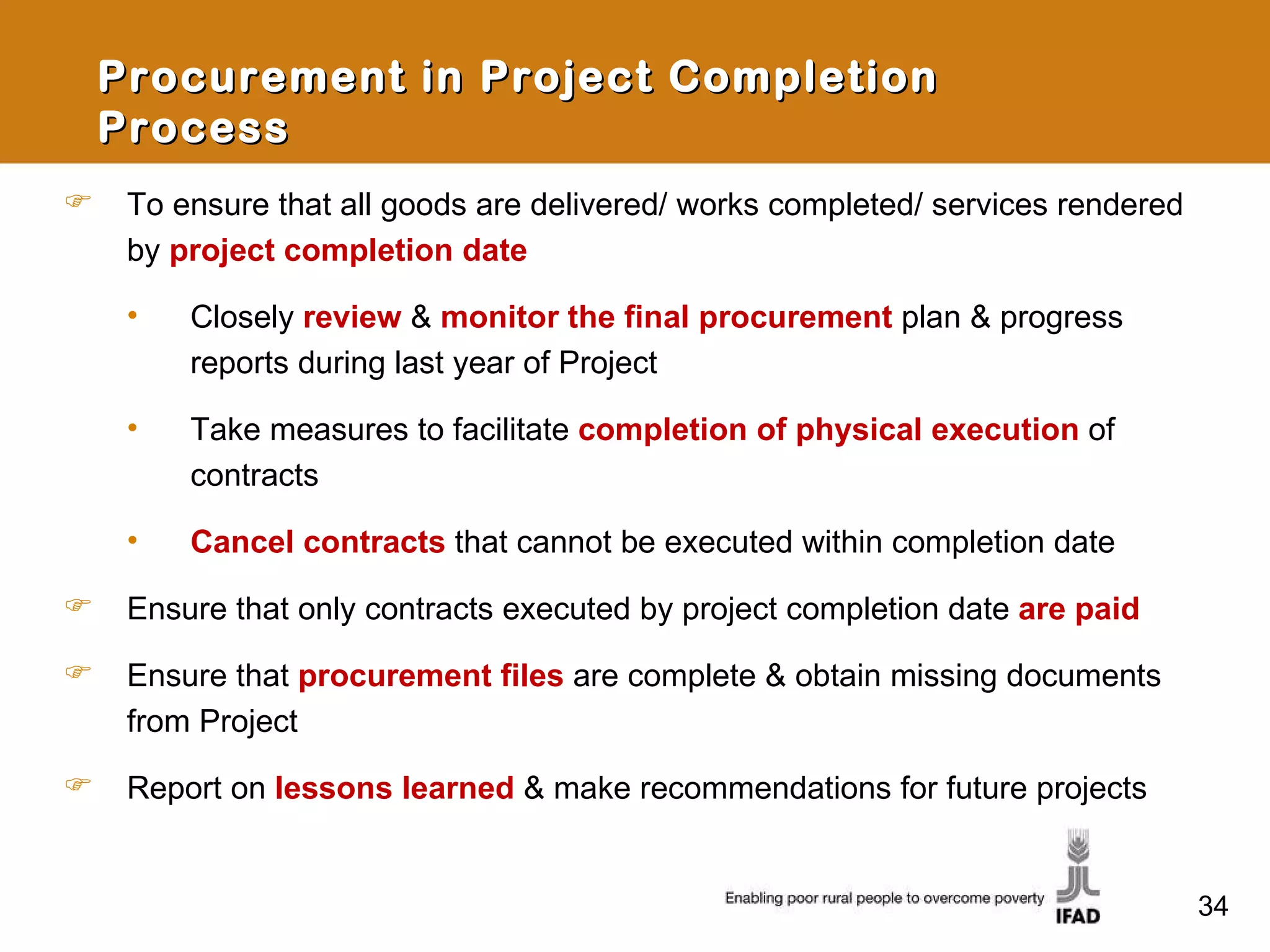 Procurement in Project Completion Process

☞ To ensure that all goods are delivered/ works completed/ services rendered by project completion date

• Closely review & monitor the final procurement plan & progress reports during last year of Project

• Take measures to facilitate completion of physical execution of contracts

• Cancel contracts that cannot be executed within completion date

☞ Ensure that only contracts executed by project completion date are paid

☞ Ensure that procurement files are complete & obtain missing documents from Project

☞ Report on lessons learned & make recommendations for future projects

Enabling poor rural people to overcome poverty

IFAD

34